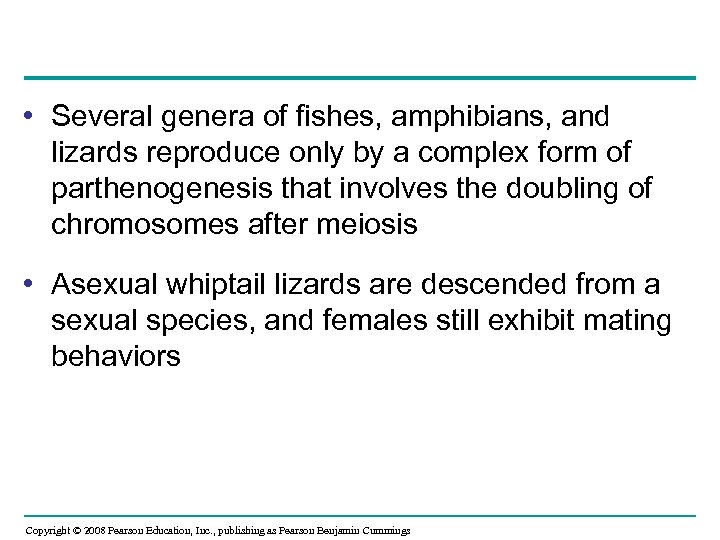 • Several genera of fishes, amphibians, and lizards reproduce only by a complex form of parthenogenesis that involves the doubling of chromosomes after meiosis

• Asexual whiptail lizards are descended from a sexual species, and females still exhibit mating behaviors

Copyright © 2008 Pearson Education, Inc., publishing as Pearson Benjamin Cummings